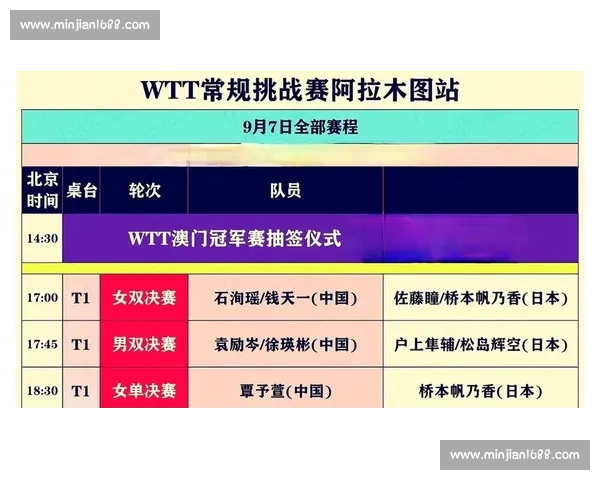 www.minjian1688.com

WTT常规挑战赛阿拉木图站

9月7日全部赛程

| 北京时间 | 桌台 | 轮次 | 队员 | |
|---|---|---|---|---|
| 14:30 | WTT澳门冠军赛抽签仪式 | | | |
| 17:00 | T1 | 女双决赛 | 石洵瑶/钱天一(中国) | 佐藤瞳/桥本帆乃香(日本) |
| 17:45 | T1 | 男双决赛 | 袁励岑/徐瑛彬(中国) | 户上隼辅/松岛辉空(日本) |
| 18:30 | T1 | 女单决赛 | 覃予萱(中国) | 桥本帆乃香(日本) |

www.minjian1688.com